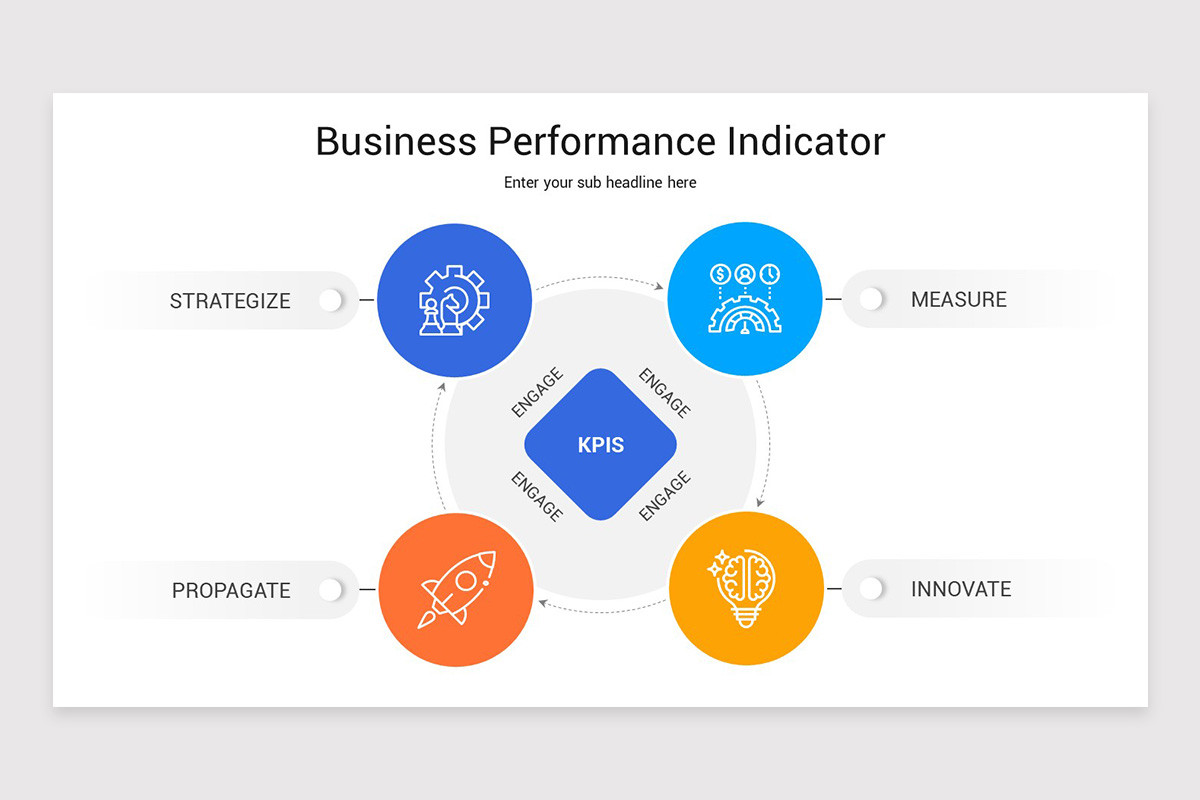 Business Performance Indicator

Enter your sub headline here

STRATEGIZE

MEASURE

ENGAGE

ENGAGE

KPIS

ENGAGE

ENGAGE

PROPAGATE

INNOVATE